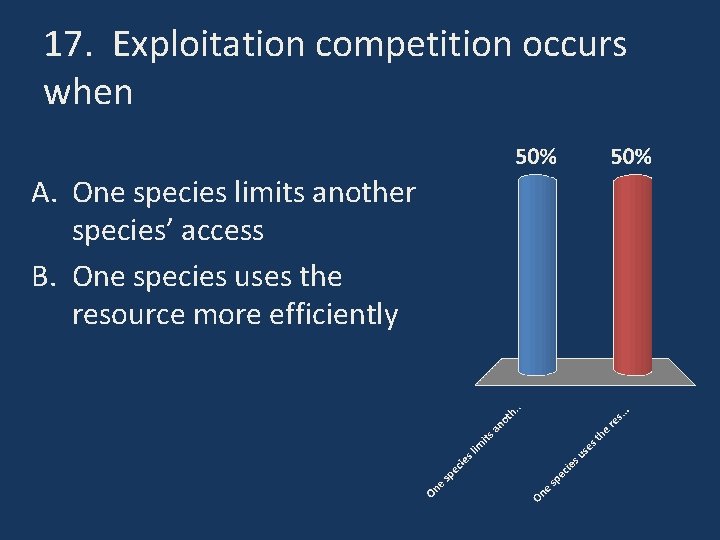 17. Exploitation competition occurs when

A. One species limits another species' access
B. One species uses the resource more efficiently

50%
50%

One species limits anoth...
One species uses the res...